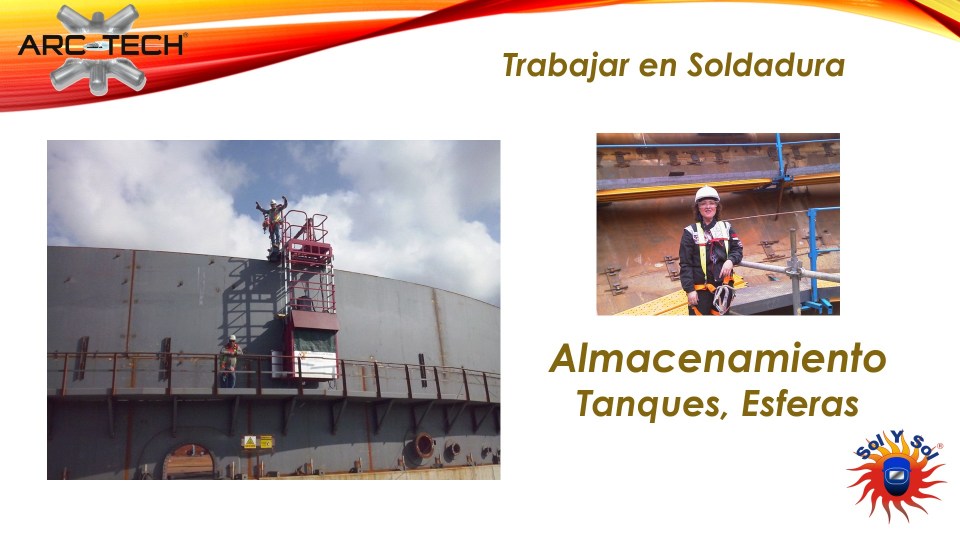 ARC-TECH®

Trabajar en Soldadura

Almacenamiento
Tanques, Esferas

Sol Y Sol®